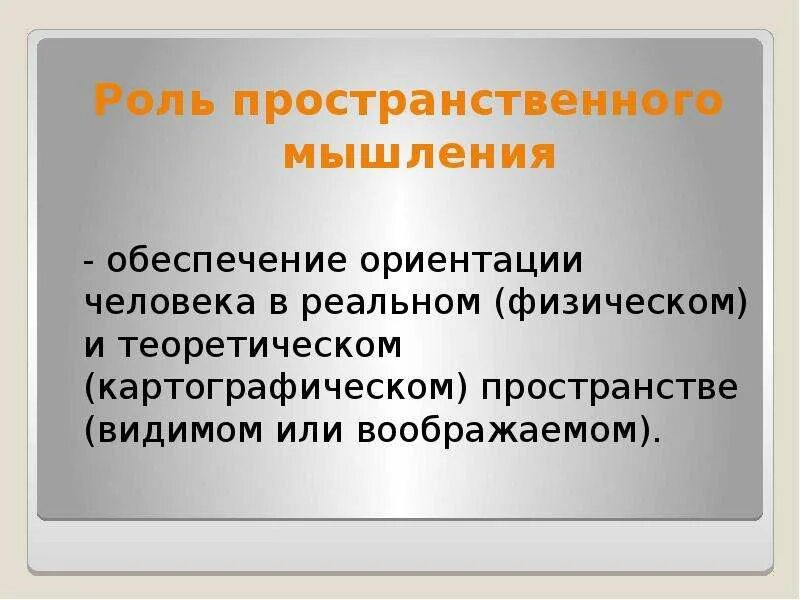 Роль пространственного мышления

- обеспечение ориентации человека в реальном (физическом) и теоретическом (картографическом) пространстве (видимом или воображаемом).